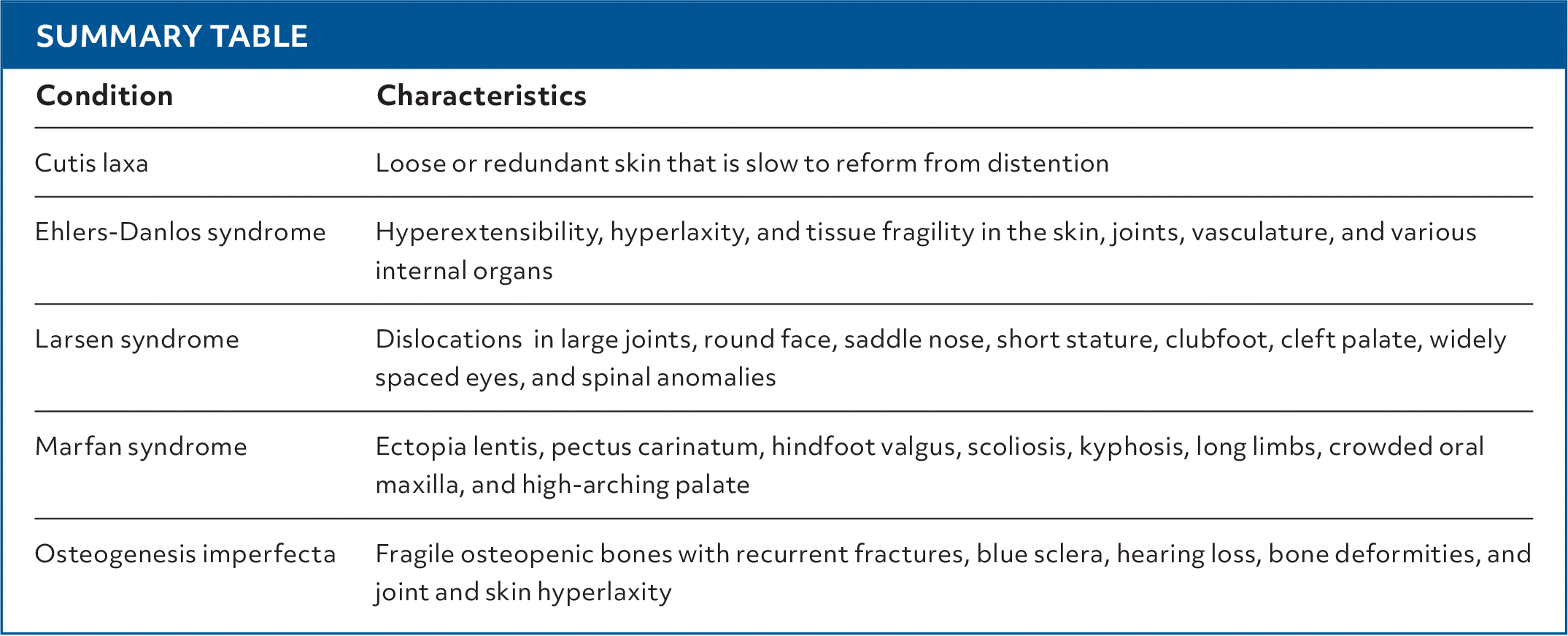 SUMMARY TABLE

| Condition | Characteristics |
|---|---|
| Cutis laxa | Loose or redundant skin that is slow to reform from distention |
| Ehlers-Danlos syndrome | Hyperextensibility, hyperlaxity, and tissue fragility in the skin, joints, vasculature, and various internal organs |
| Larsen syndrome | Dislocations in large joints, round face, saddle nose, short stature, clubfoot, cleft palate, widely spaced eyes, and spinal anomalies |
| Marfan syndrome | Ectopia lentis, pectus carinatum, hindfoot valgus, scoliosis, kyphosis, long limbs, crowded oral maxilla, and high-arching palate |
| Osteogenesis imperfecta | Fragile osteopenic bones with recurrent fractures, blue sclera, hearing loss, bone deformities, and joint and skin hyperlaxity |